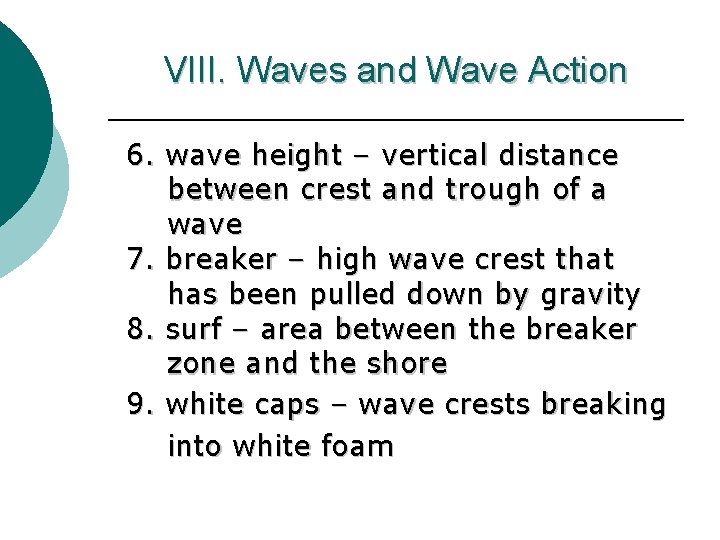 VIII. Waves and Wave Action

6. wave height – vertical distance between crest and trough of a wave
7. breaker – high wave crest that has been pulled down by gravity
8. surf – area between the breaker zone and the shore
9. white caps – wave crests breaking into white foam